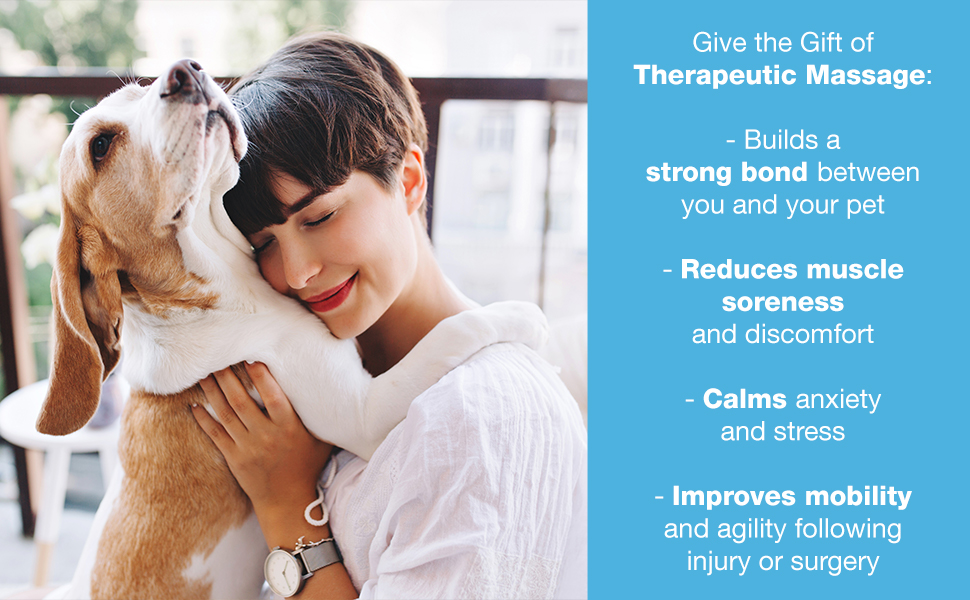 Give the Gift of
Therapeutic Massage:

- Builds a strong bond between you and your pet

- Reduces muscle soreness and discomfort

- Calms anxiety and stress

- Improves mobility and agility following injury or surgery